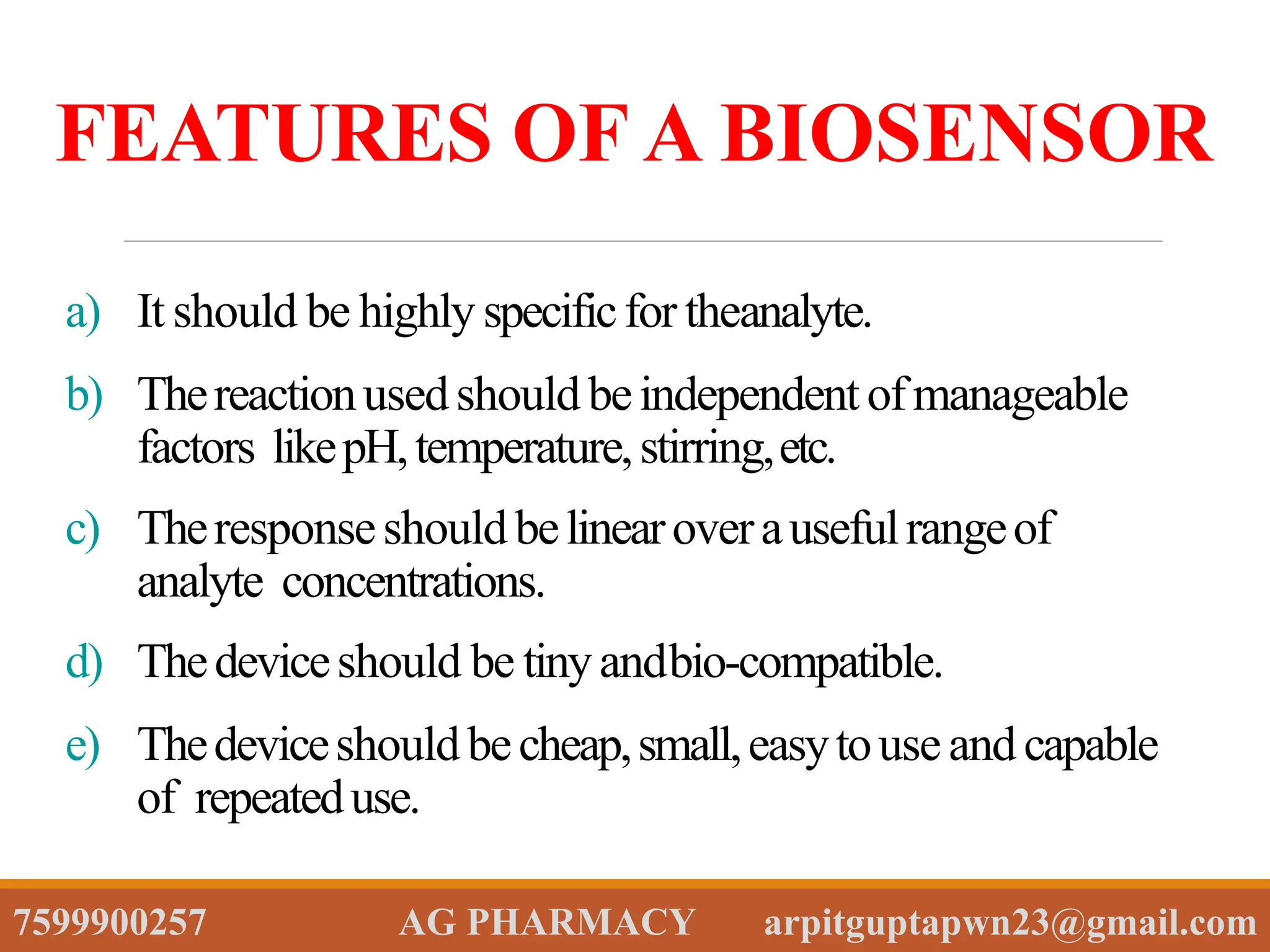 FEATURES OF A BIOSENSOR

a) It should be highly specific for theanalyte.

b) The reaction used should be independent of manageable factors like pH, temperature, stirring, etc.

c) The response should be linear over a useful range of analyte concentrations.

d) The device should be tiny andbio-compatible.

e) The device should be cheap, small, easy to use and capable of repeated use.

7599900257 AG PHARMACY arpitguptapwn23@gmail.com